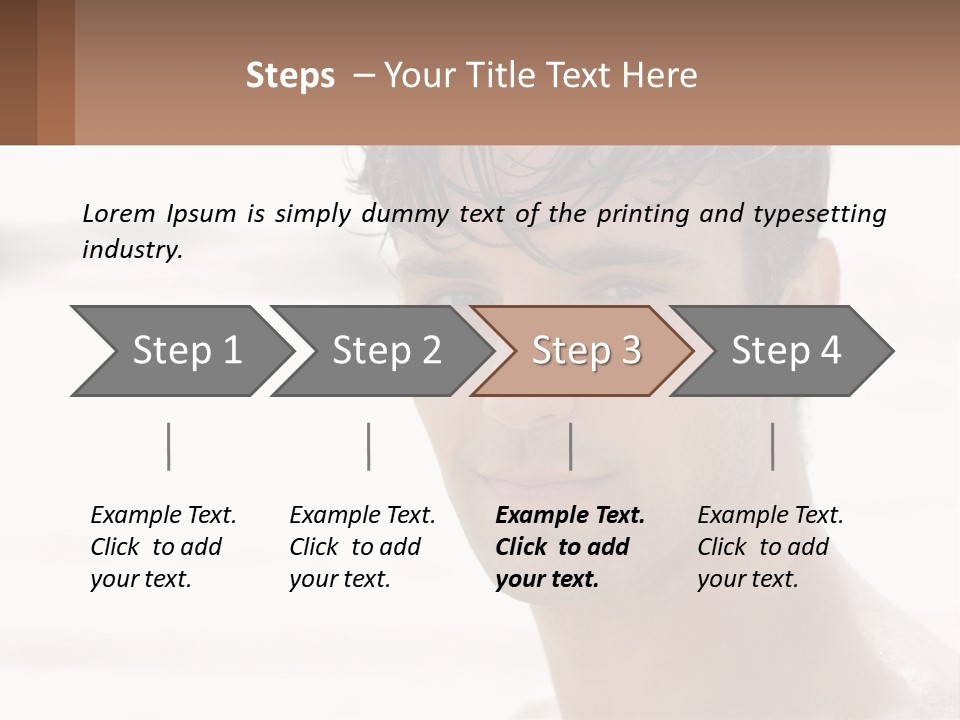 Steps – Your Title Text Here

Lorem Ipsum is simply dummy text of the printing and typesetting industry.

Step 1

Step 2

Step 3

Step 4

Example Text. Click to add your text.

Example Text. Click to add your text.

Example Text. Click to add your text.

Example Text. Click to add your text.